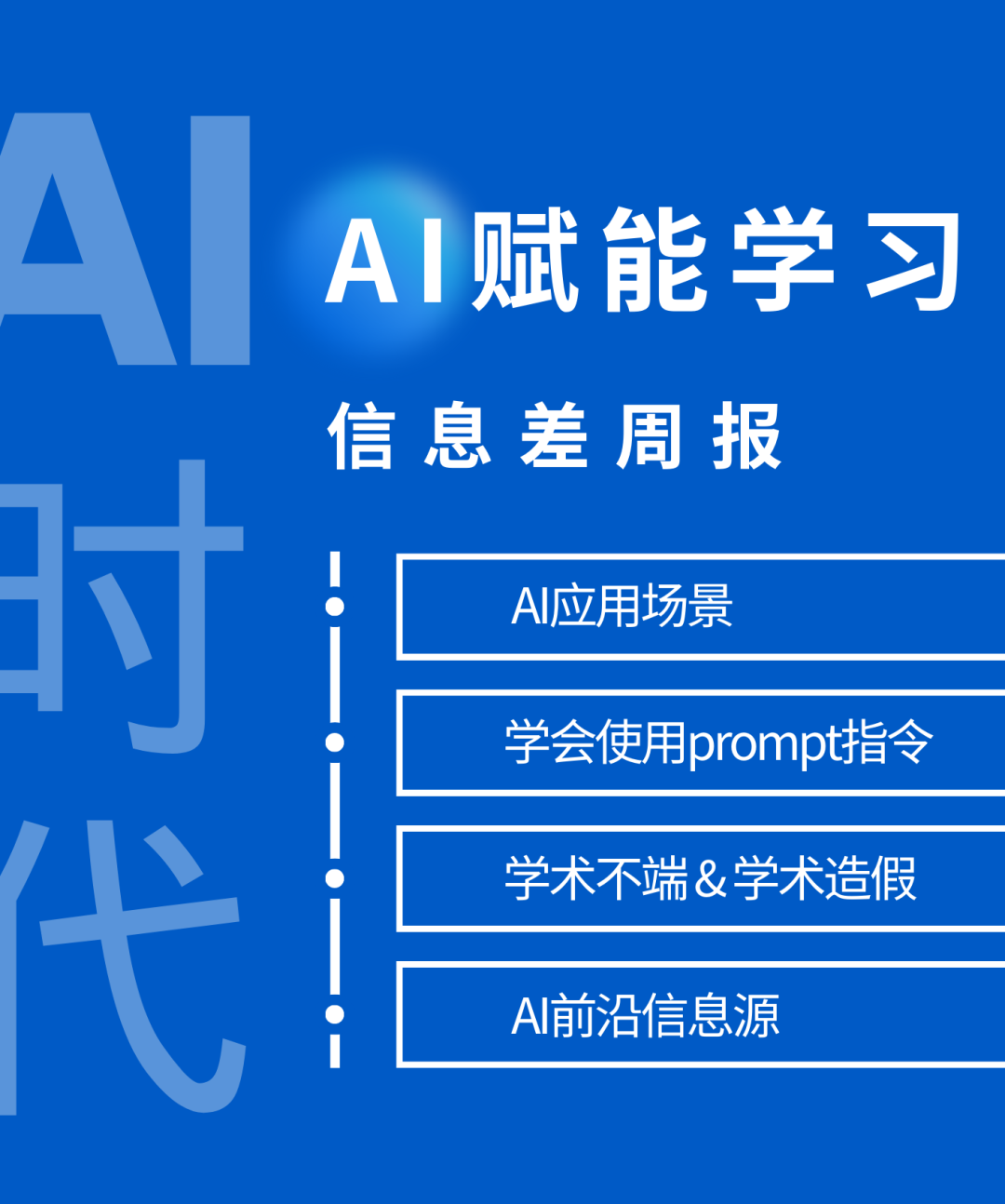 AI时代

AI赋能学习

信息差周报

AI应用场景

学会使用prompt指令

学术不端&学术造假

AI前沿信息源